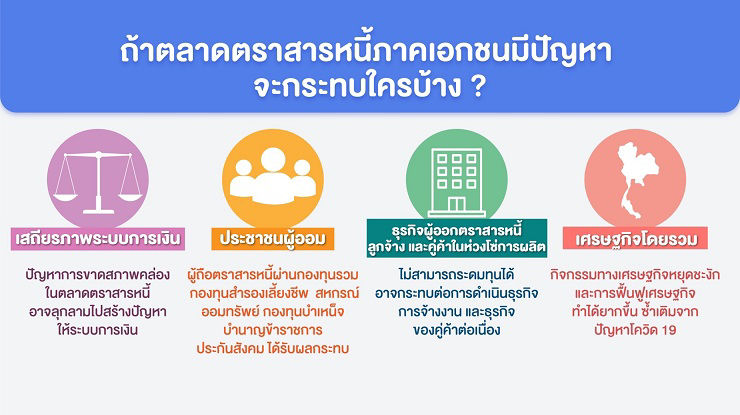 ถ้าตลาดตราสารหนี้ภาคเอกชนมีปัญหา จะกระทบใครบ้าง ?

เสถียรภาพระบบการเงิน

ปัญหาการขาดสภาพคล่องในตลาดตราสารหนี้ อาจลุกลามไปสร้างปัญหาให้ระบบการเงิน

ประชาชนผู้ออม

ผู้ถือตราสารหนี้ผ่านกองทุนรวม กองทุนสำรองเลี้ยงชีพ สหกรณ์ออมทรัพย์ กองทุนบำเหน็จบำนาญข้าราชการ ประกันสังคม ได้รับผลกระทบ

ธุรกิจผู้ออกตราสารหนี้ ลูกจ้าง และคู่ค้าในห่วงโซ่การผลิต

ไม่สามารถระดมทุนได้ อาจกระทบต่อการดำเนินธุรกิจ การจ้างงาน และธุรกิจของคู่ค้าต่อเนื่อง

เศรษฐกิจโดยรวม

กิจกรรมทางเศรษฐกิจหยุดชะงัก และการฟื้นฟูเศรษฐกิจทำได้ยากขึ้น ซ้ำเติมจากปัญหาโควิด 19